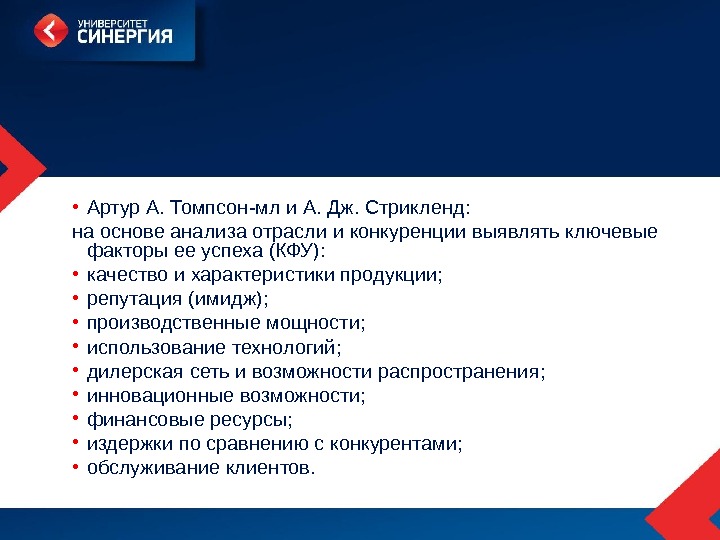 УНИВЕРСИТЕТ
СИНЕРГИЯ

• Артур А. Томпсон-мл и А. Дж. Стрикленд:
на основе анализа отрасли и конкуренции выявлять ключевые факторы ее успеха (КФУ):
• качество и характеристики продукции;
• репутация (имидж);
• производственные мощности;
• использование технологий;
• дилерская сеть и возможности распространения;
• инновационные возможности;
• финансовые ресурсы;
• издержки по сравнению с конкурентами;
• обслуживание клиентов.